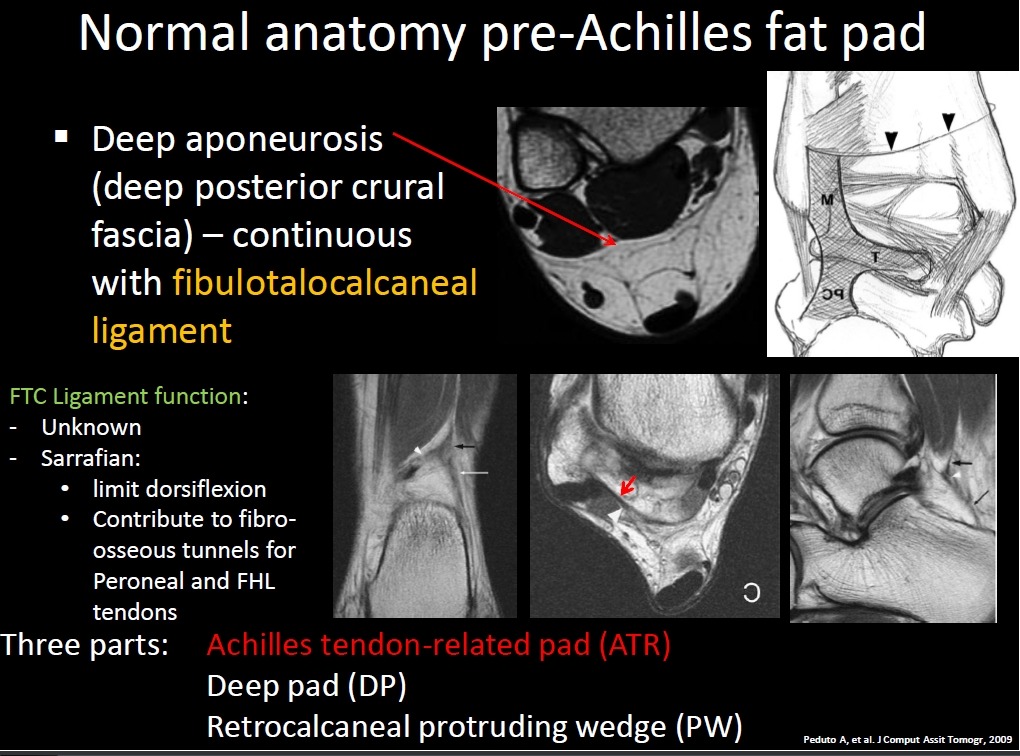 Normal anatomy pre-Achilles fat pad

▪ Deep aponeurosis (deep posterior crural fascia) – continuous with fibulotalocalcaneal ligament

M
T
PC

FTC Ligament function:
- Unknown
- Sarrafian:
• limit dorsiflexion
• Contribute to fibro-osseous tunnels for Peroneal and FHL tendons

C

Three parts: Achilles tendon-related pad (ATR)
Deep pad (DP)
Retrocalcaneal protruding wedge (PW)

Peduto A, et al. J Comput Assit Tomogr, 2009